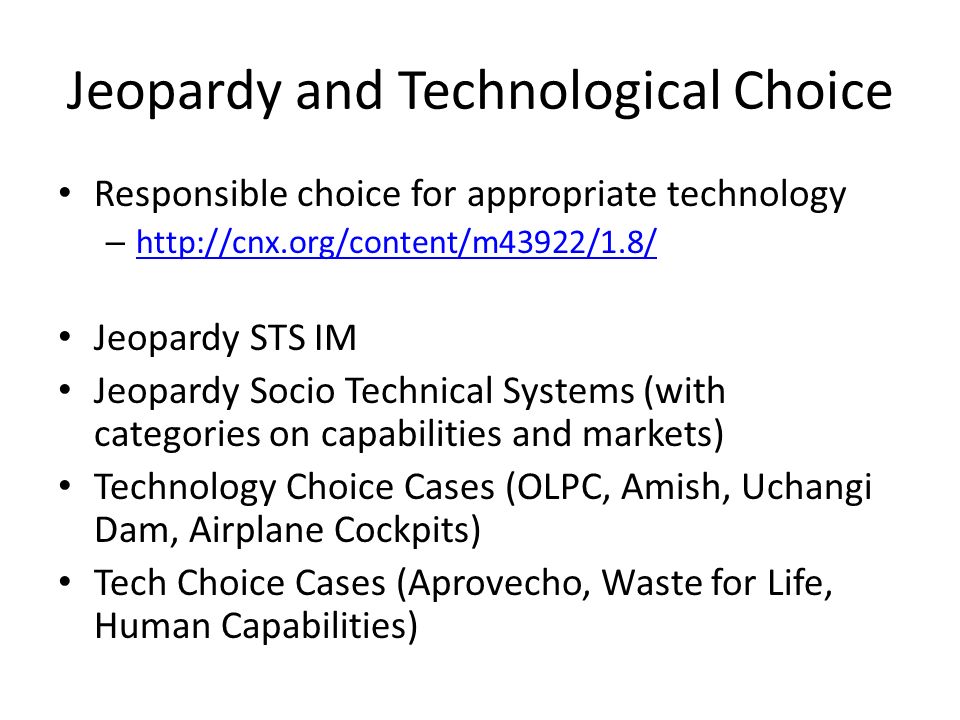 Jeopardy and Technological Choice

• Responsible choice for appropriate technology
  – http://cnx.org/content/m43922/1.8/

• Jeopardy STS IM
• Jeopardy Socio Technical Systems (with categories on capabilities and markets)
• Technology Choice Cases (OLPC, Amish, Uchangi Dam, Airplane Cockpits)
• Tech Choice Cases (Aprovecho, Waste for Life, Human Capabilities)